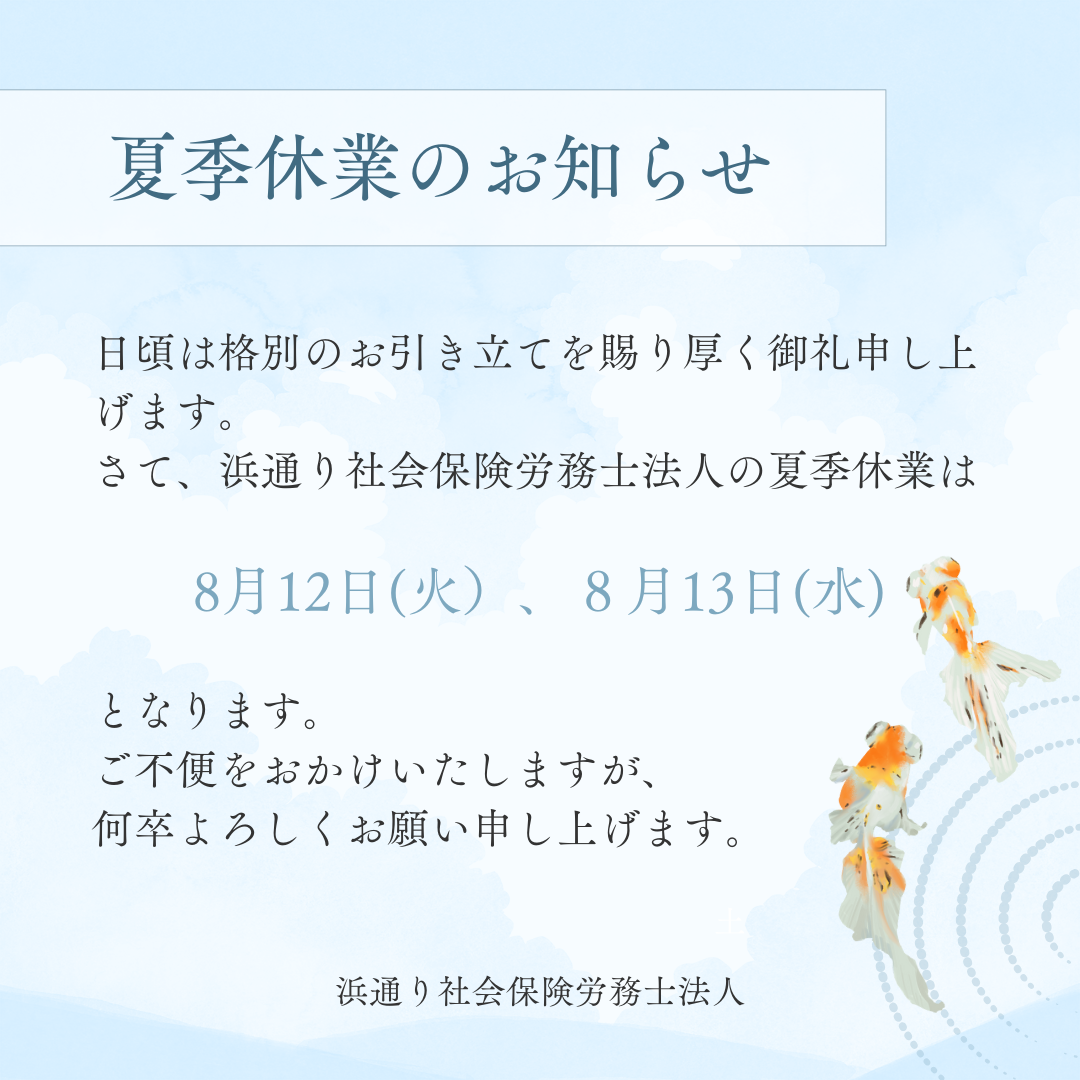 夏季休業のお知らせ

日頃は格別のお引き立てを賜り厚く御礼申し上げます。
さて、浜通り社会保険労務士法人の夏季休業は

8月12日(火）、8月13日(水)

となります。
ご不便をおかけいたしますが、
何卒よろしくお願い申し上げます。

浜通り社会保険労務士法人